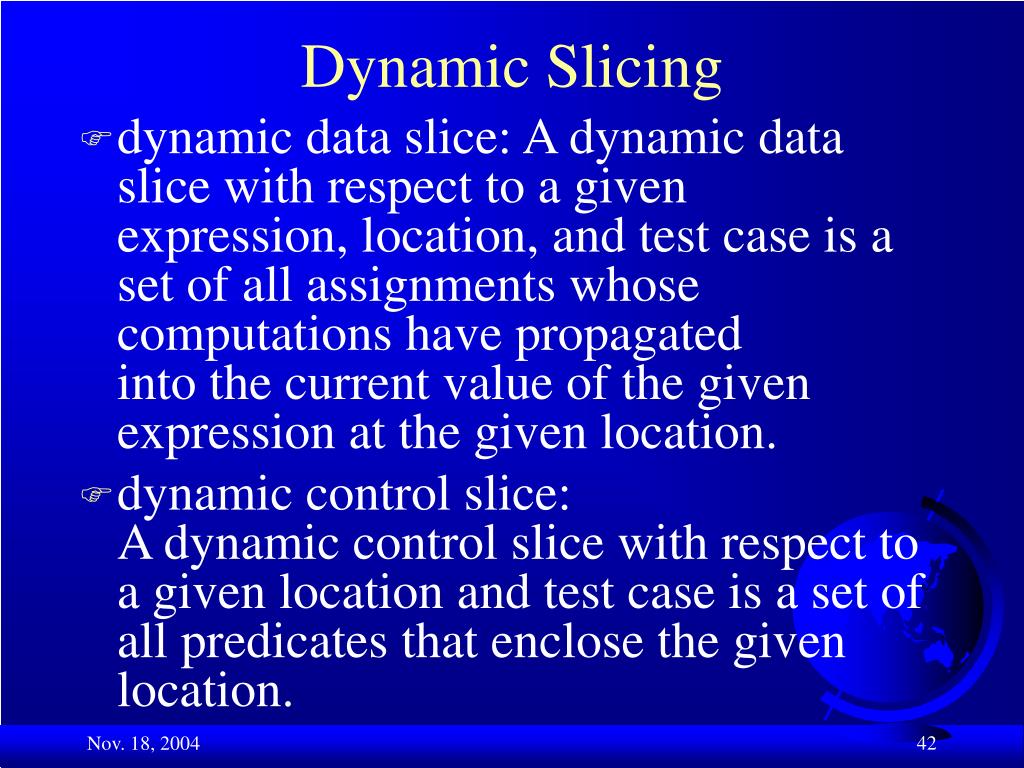 Dynamic Slicing

dynamic data slice: A dynamic data slice with respect to a given expression, location, and test case is a set of all assignments whose computations have propagated into the current value of the given expression at the given location.

dynamic control slice:
A dynamic control slice with respect to a given location and test case is a set of all predicates that enclose the given location.

Nov. 18, 2004

42